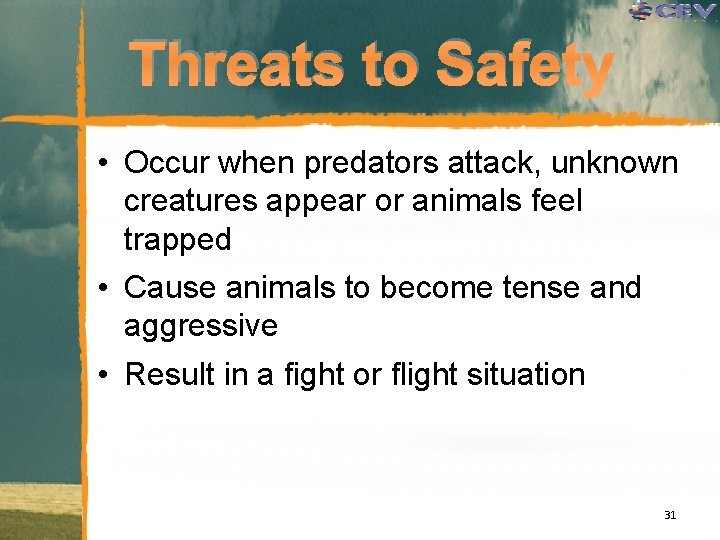 CEV

Threats to Safety

• Occur when predators attack, unknown creatures appear or animals feel trapped

• Cause animals to become tense and aggressive

• Result in a fight or flight situation

31